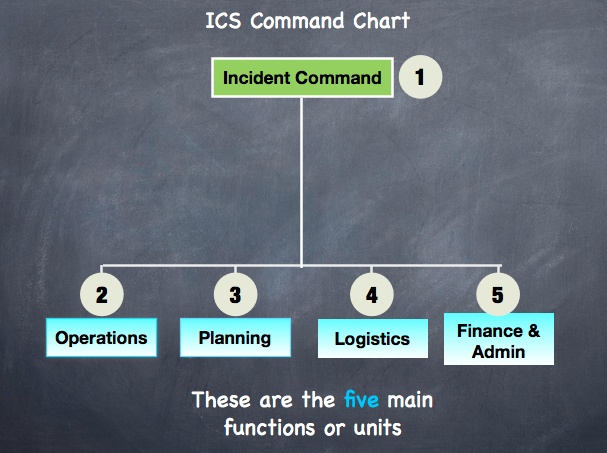 ICS Command Chart

Incident Command
1

2
Operations

3
Planning

4
Logistics

5
Finance & Admin

These are the five main functions or units